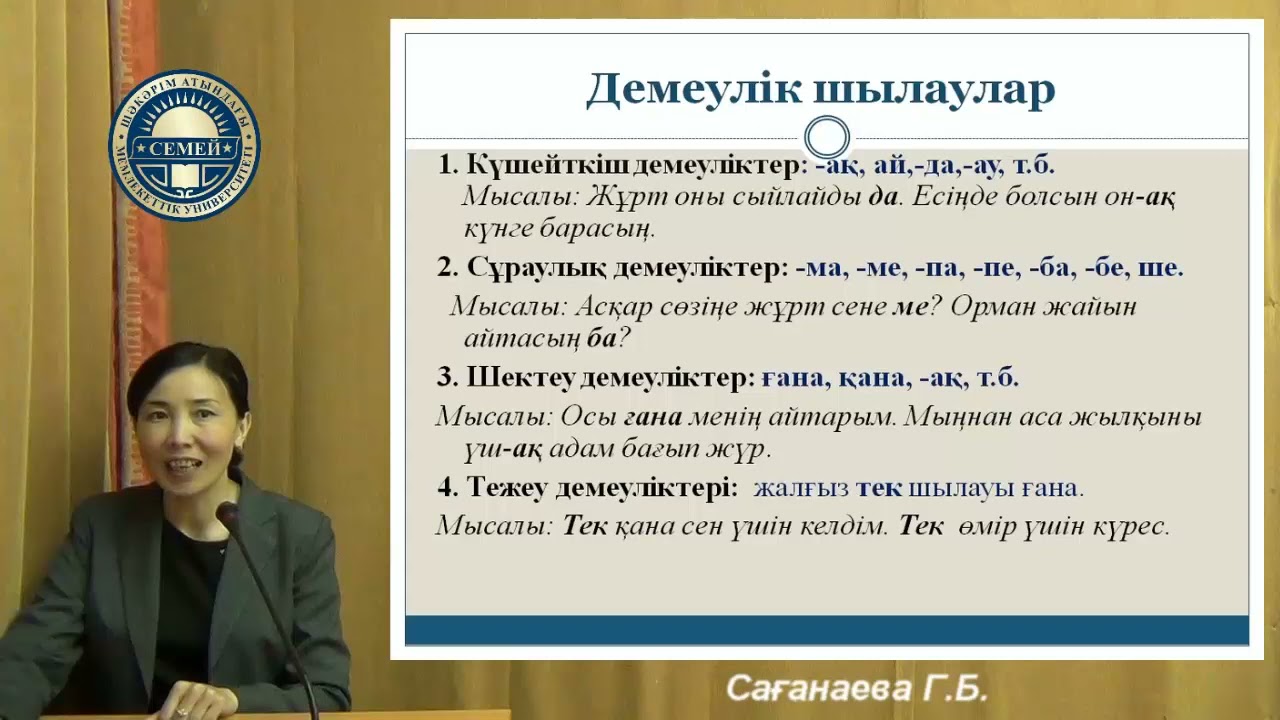 ШӘКӘРІМ АТЫНДАҒЫ СЕМЕЙ МЕМЛЕКЕТТІК УНИВЕРСИТЕТІ

Демеулік шылаулар

1. Күшейткіш демеуліктер: -ақ, ай,-да,-ау, т.б.
Мысалы: Жұрт оны сыйлайды да. Есіңде болсын он-ақ күнге барасың.

2. Сұраулық демеуліктер: -ма, -ме, -па, -пе, -ба, -бе, ше.
Мысалы: Асқар сөзіңе жұрт сене ме? Орман жайын айтасың ба?

3. Шектеу демеуліктер: ғана, қана, -ақ, т.б.
Мысалы: Осы ғана менің айтарым. Мыңнан аса жылқыны үш-ақ адам бағып жүр.

4. Тежеу демеуліктері: жалғыз тек шылауы ғана.
Мысалы: Тек қана сен үшін келдім. Тек өмір үшін күрес.

Сағанаева Г.Б.